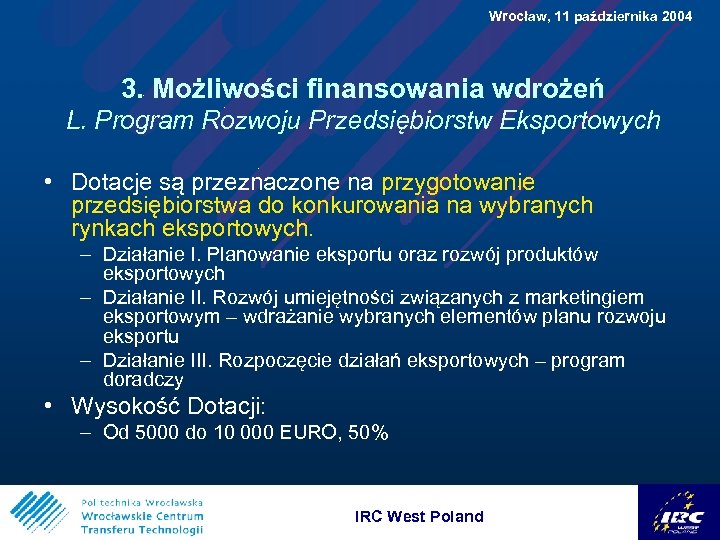 Wrocław, 11 października 2004

3. Możliwości finansowania wdrożeń
L. Program Rozwoju Przedsiębiorstw Eksportowych

• Dotacje są przeznaczone na przygotowanie przedsiębiorstwa do konkurowania na wybranych rynkach eksportowych.
– Działanie I. Planowanie eksportu oraz rozwój produktów eksportowych
– Działanie II. Rozwój umiejętności związanych z marketingiem eksportowym – wdrażanie wybranych elementów planu rozwoju eksportu
– Działanie III. Rozpoczęcie działań eksportowych – program doradczy
• Wysokość Dotacji:
– Od 5000 do 10 000 EURO, 50%

Politechnika Wrocławska
Wrocławskie Centrum Transferu Technologii

IRC West Poland

IRC